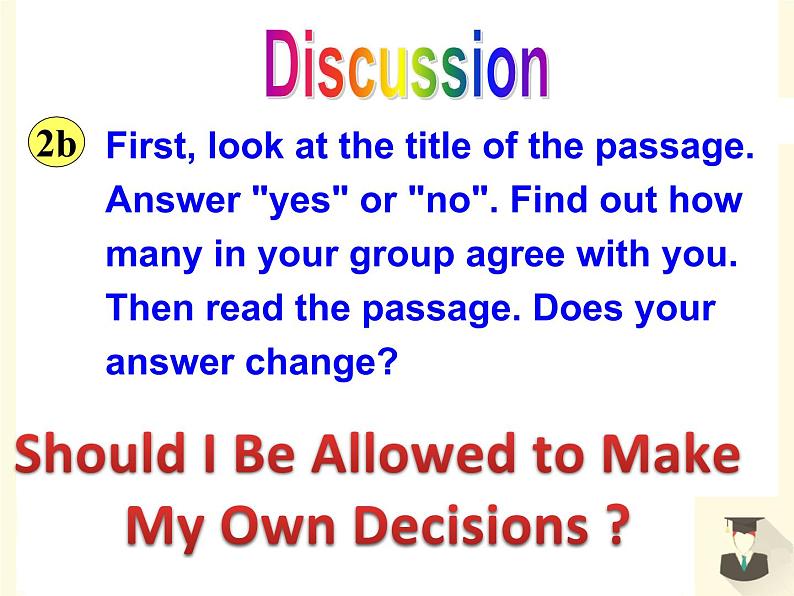 Discussion

2b First, look at the title of the passage. Answer "yes" or "no". Find out how many in your group agree with you. Then read the passage. Does your answer change?

Should I Be Allowed to Make My Own Decisions ?